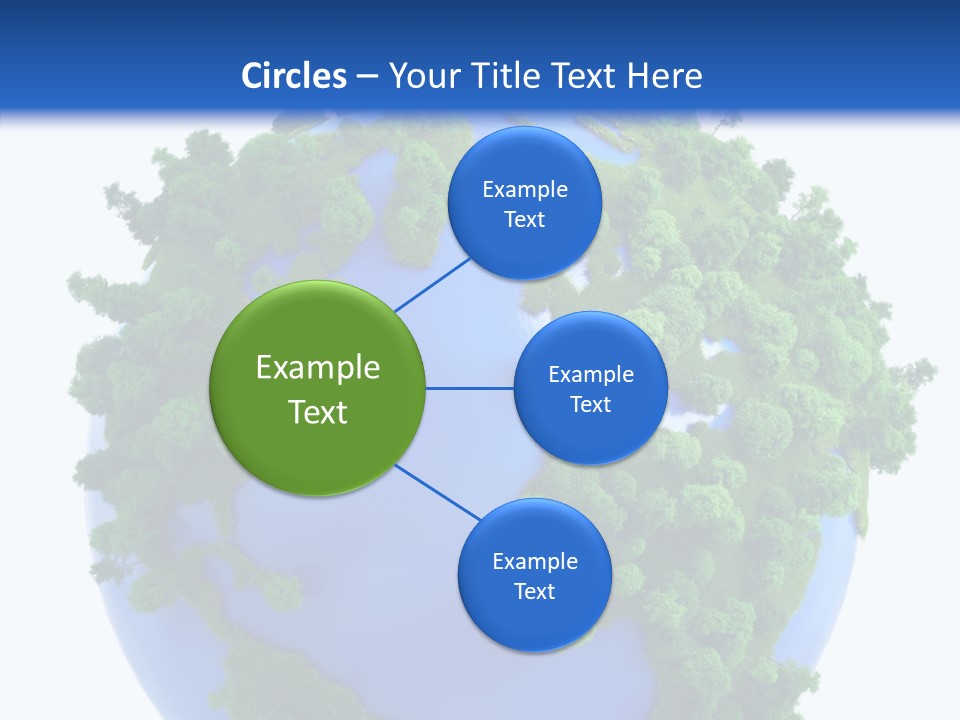 Circles – Your Title Text Here

Example Text

Example Text

Example Text

Example Text